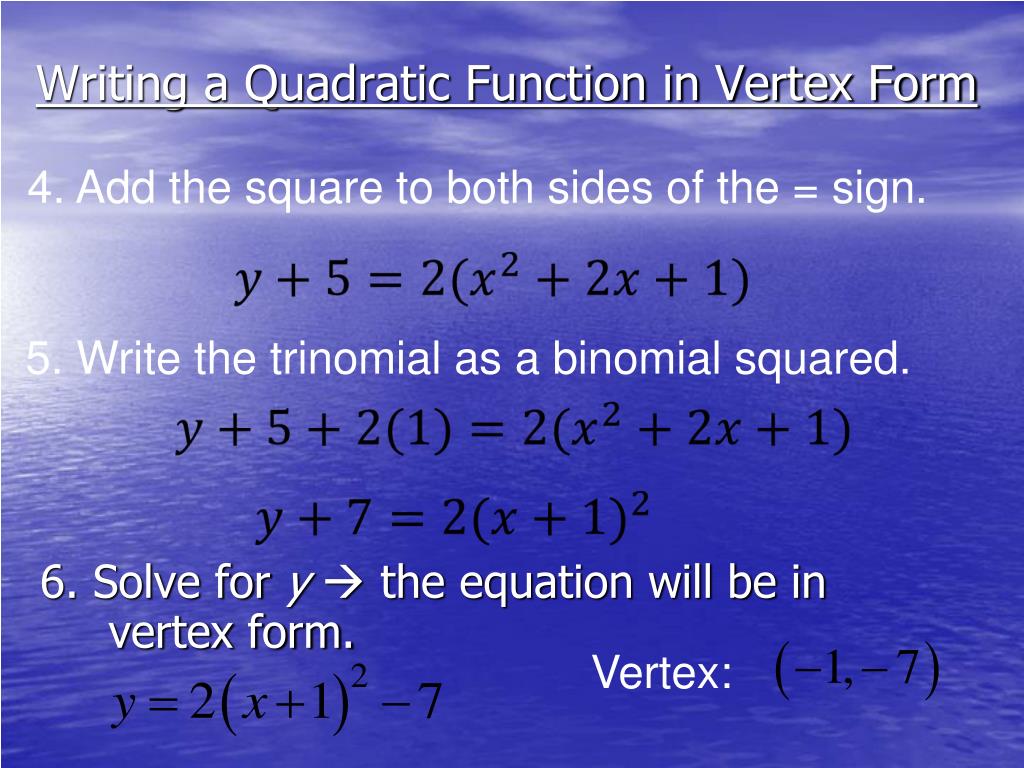 Writing a Quadratic Function in Vertex Form

4. Add the square to both sides of the = sign.

$y + 5 = 2(x^2 + 2x + 1)$

5. Write the trinomial as a binomial squared.

$y + 5 + 2(1) = 2(x^2 + 2x + 1)$

$y + 7 = 2(x + 1)^2$

6. Solve for $y$ → the equation will be in vertex form.

$y = 2(x+1)^2 - 7$

Vertex: $(-1, -7)$